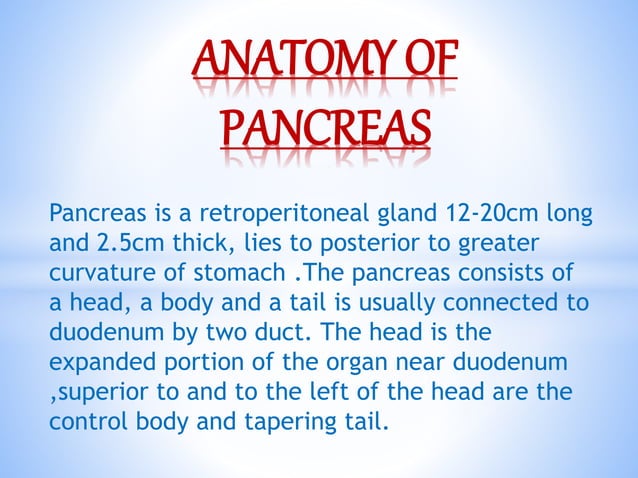 ANATOMY OF PANCREAS

Pancreas is a retroperitoneal gland 12-20cm long and 2.5cm thick, lies to posterior to greater curvature of stomach .The pancreas consists of a head, a body and a tail is usually connected to duodenum by two duct. The head is the expanded portion of the organ near duodenum ,superior to and to the left of the head are the control body and tapering tail.